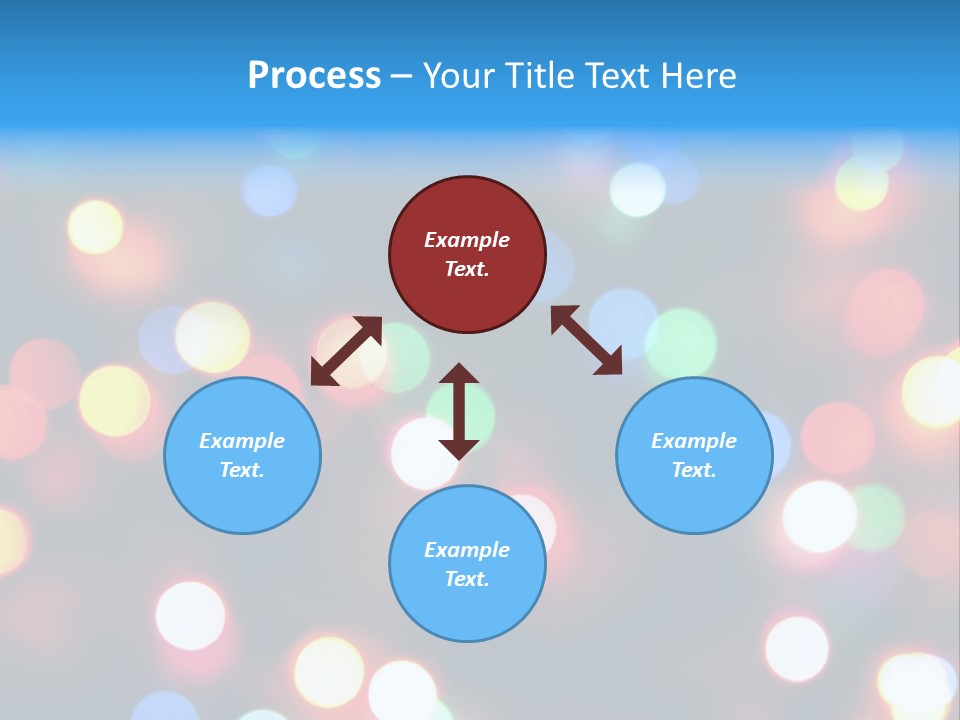 Process – Your Title Text Here

Example Text.

Example Text.

Example Text.

Example Text.